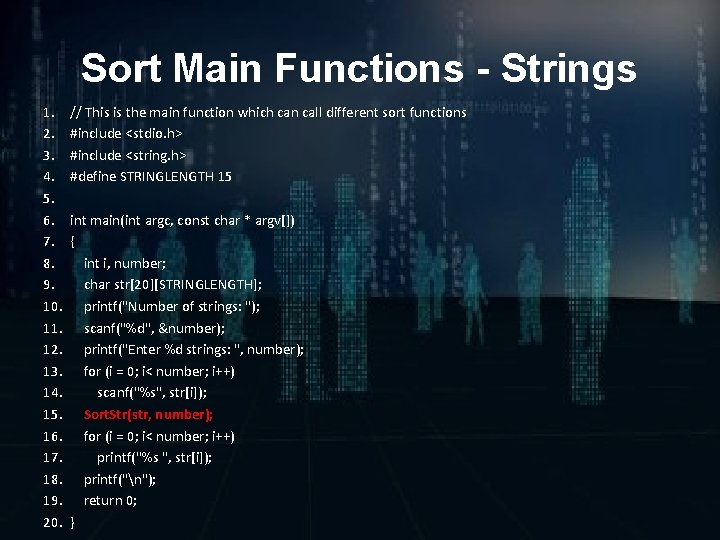 Sort Main Functions - Strings

1. // This is the main function which can call different sort functions
2. #include <stdio.h>
3. #include <string.h>
4. #define STRINGLENGTH 15
5.
6. int main(int argc, const char * argv[])
7. {
8. int i, number;
9. char str[20][STRINGLENGTH];
10. printf("Number of strings: ");
11. scanf("%d", &number);
12. printf("Enter %d strings: ", number);
13. for (i = 0; i< number; i++)
14. scanf("%s", str[i]);
15. SortStr(str, number);
16. for (i = 0; i< number; i++)
17. printf("%s ", str[i]);
18. printf("\n");
19. return 0;
20. }